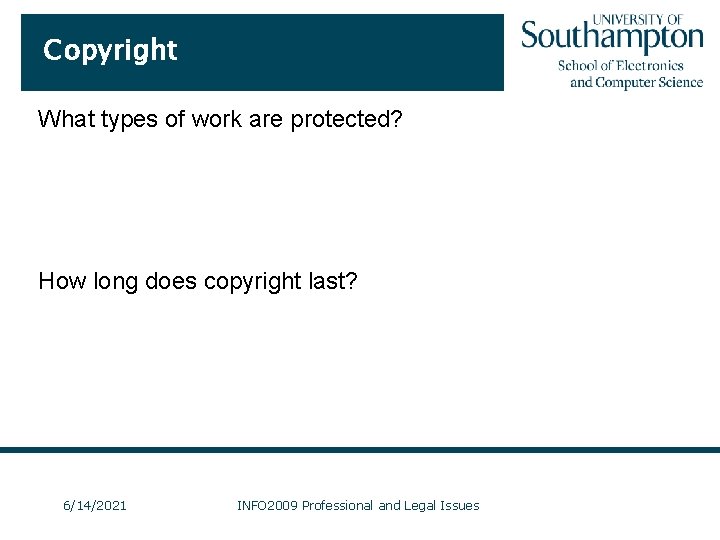 Copyright

UNIVERSITY OF Southampton
School of Electronics and Computer Science

What types of work are protected?

How long does copyright last?

6/14/2021

INFO2009 Professional and Legal Issues